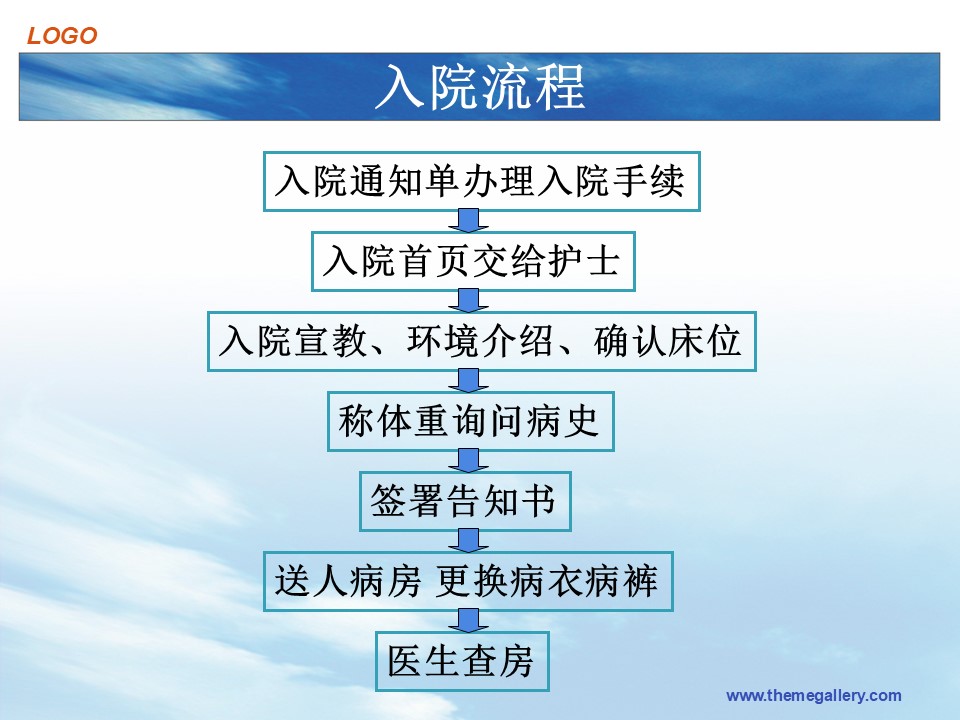 LOGO

入院流程

入院通知单办理入院手续

入院首页交给护士

入院宣教、环境介绍、确认床位

称体重询问病史

签署告知书

送人病房 更换病衣病裤

医生查房

www.themegallery.com